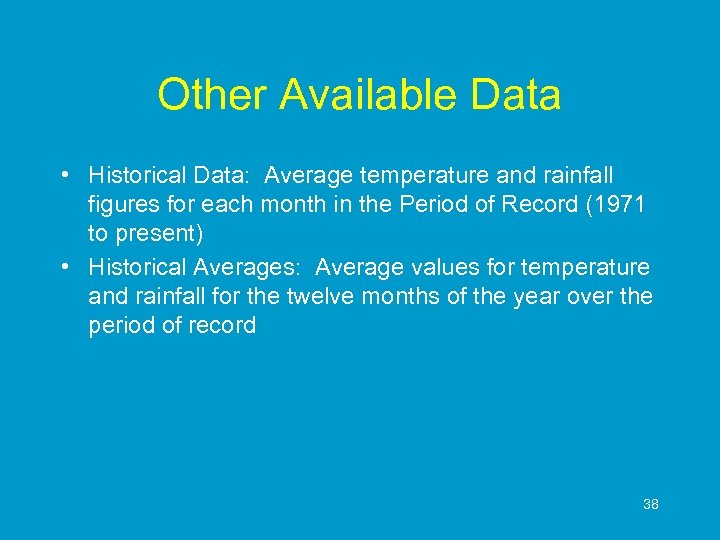 Other Available Data

• Historical Data: Average temperature and rainfall figures for each month in the Period of Record (1971 to present)
• Historical Averages: Average values for temperature and rainfall for the twelve months of the year over the period of record

38